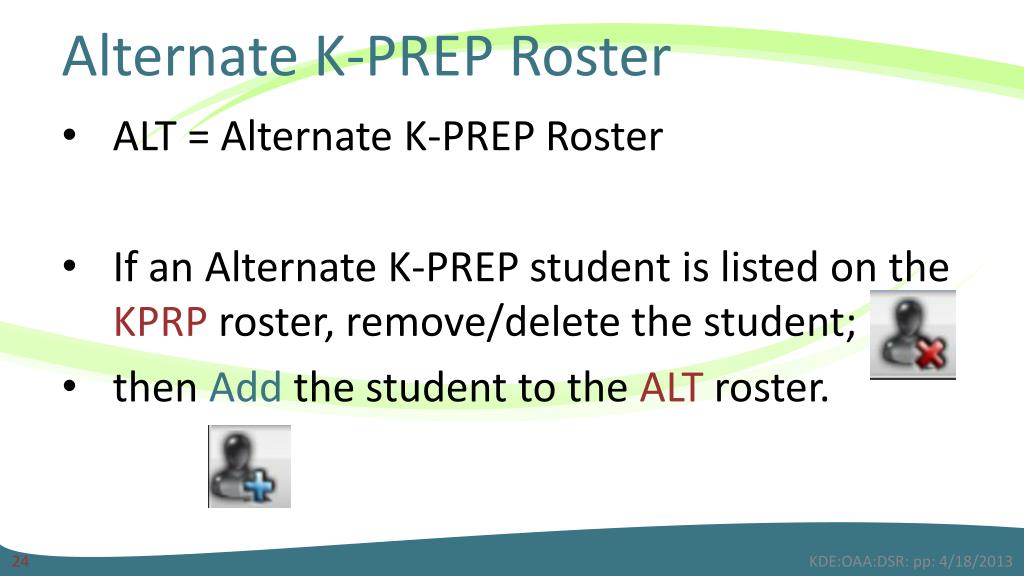 Alternate K-PREP Roster

• ALT = Alternate K-PREP Roster

• If an Alternate K-PREP student is listed on the KPRP roster, remove/delete the student;

• then Add the student to the ALT roster.

24

KDE:OAA:DSR: pp: 4/18/2013